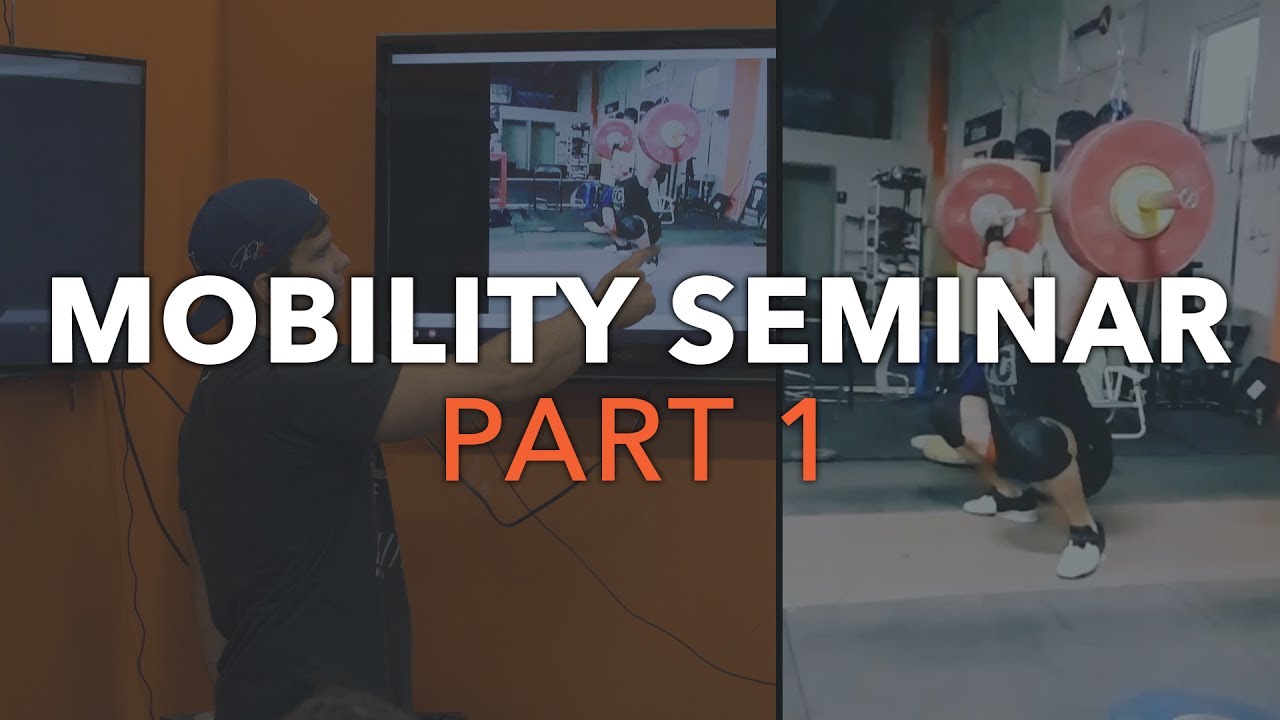 MOBILITY SEMINAR
PART 1